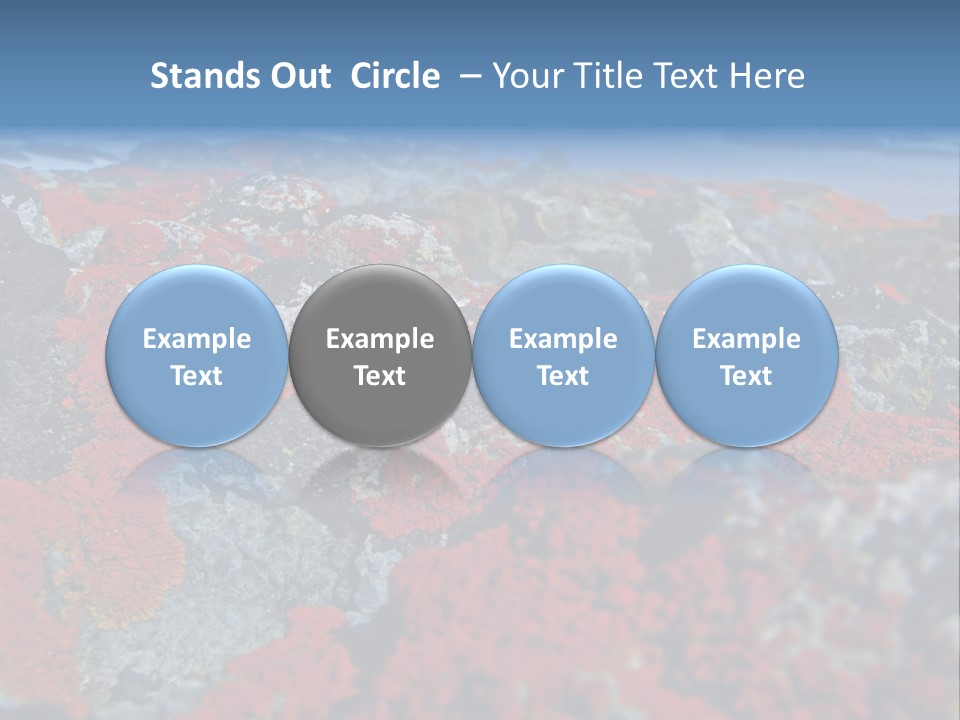 Stands Out Circle – Your Title Text Here

Example Text

Example Text

Example Text

Example Text